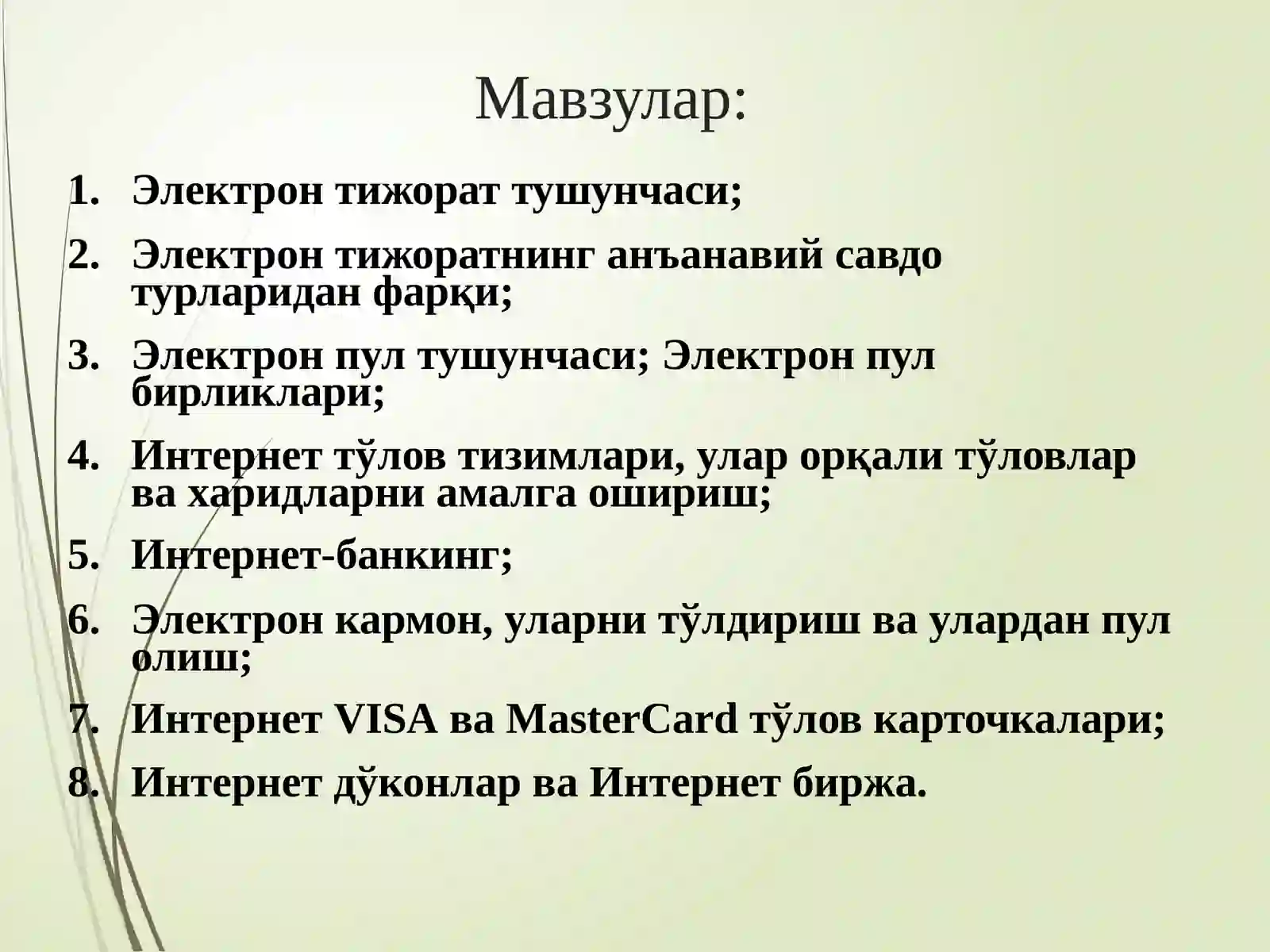 Мавзулар:

1. Электрон тижорат тушунчаси;
2. Электрон тижоратнинг анъанавий савдо турларидан фарқи;
3. Электрон пул тушунчаси; Электрон пул бирликлари;
4. Интернет тўлов тизимлари, улар орқали тўловлар ва харидларни амалга ошириш;
5. Интернет-банкинг;
6. Электрон кармон, уларни тўлдириш ва улардан пул олиш;
7. Интернет VISA ва MasterCard тўлов карточкалари;
8. Интернет дўконлар ва Интернет биржа.